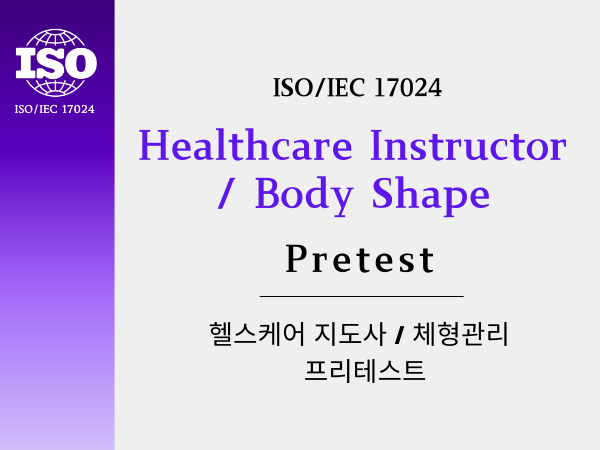 ISO
ISO/IEC 17024

ISO/IEC 17024

Healthcare Instructor / Body Shape

Pretest

헬스케어 지도사 / 체형관리 프리테스트